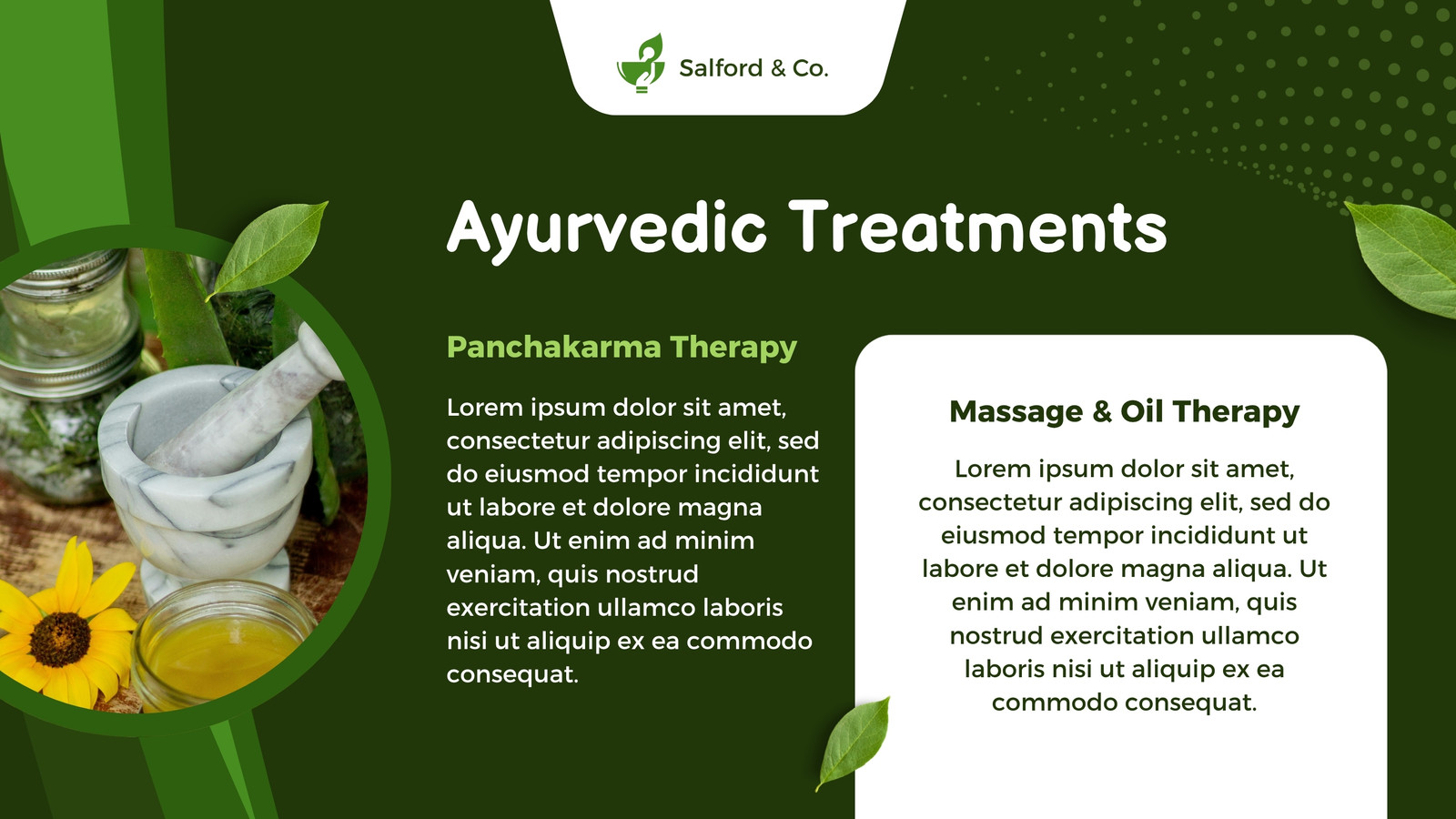 Salford & Co.

Ayurvedic Treatments

Panchakarma Therapy

Lorem ipsum dolor sit amet, consectetur adipiscing elit, sed do eiusmod tempor incididunt ut labore et dolore magna aliqua. Ut enim ad minim veniam, quis nostrud exercitation ullamco laboris nisi ut aliquip ex ea commodo consequat.

Massage & Oil Therapy

Lorem ipsum dolor sit amet, consectetur adipiscing elit, sed do eiusmod tempor incididunt ut labore et dolore magna aliqua. Ut enim ad minim veniam, quis nostrud exercitation ullamco laboris nisi ut aliquip ex ea commodo consequat.